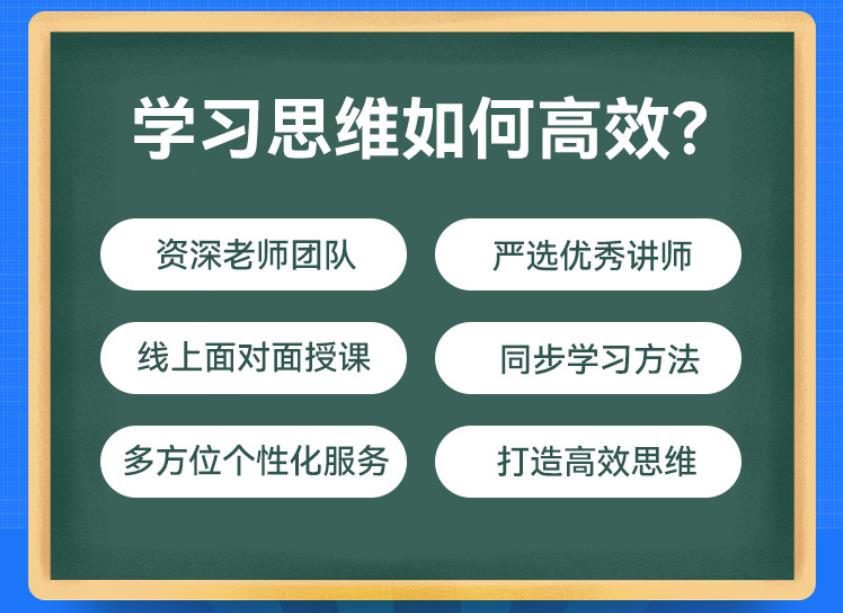 学习思维如何高效?

资深老师团队

严选优秀讲师

线上面对面授课

同步学习方法

多方位个性化服务

打造高效思维